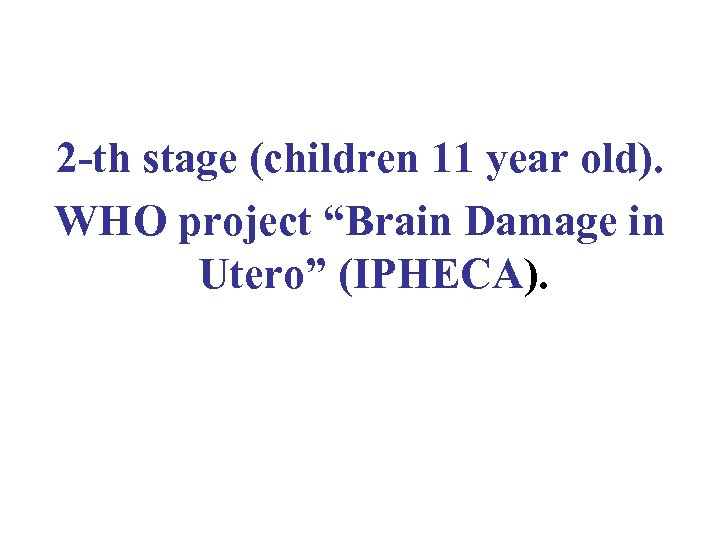 2-th stage (children 11 year old).

WHO project “Brain Damage in Utero” (IPHECA).